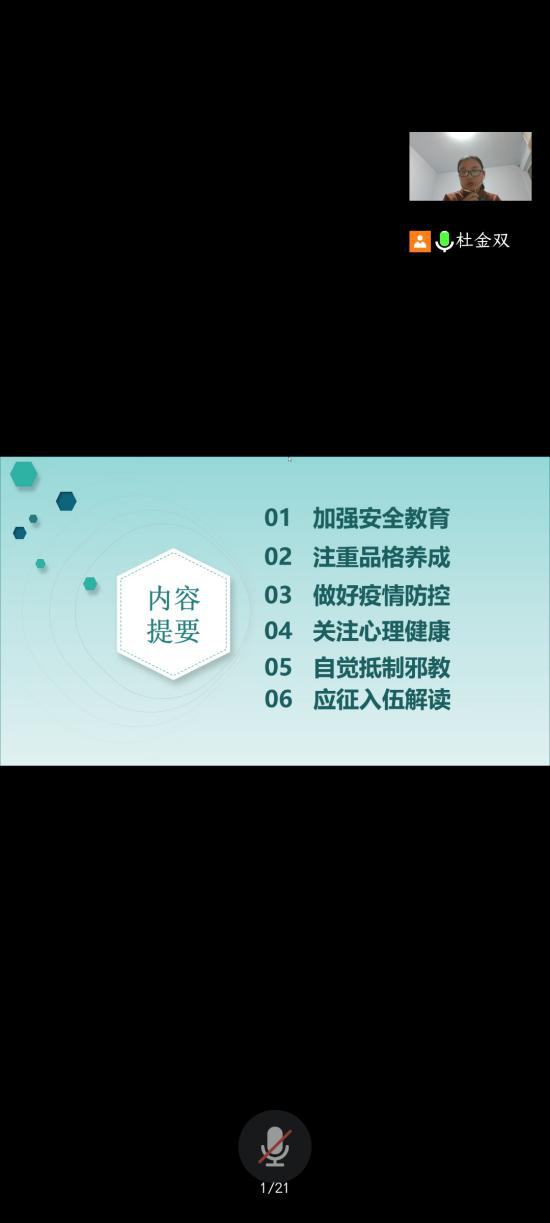 杜金双

内容提要

01 加强安全教育
02 注重品格养成
03 做好疫情防控
04 关注心理健康
05 自觉抵制邪教
06 应征入伍解读

1/21